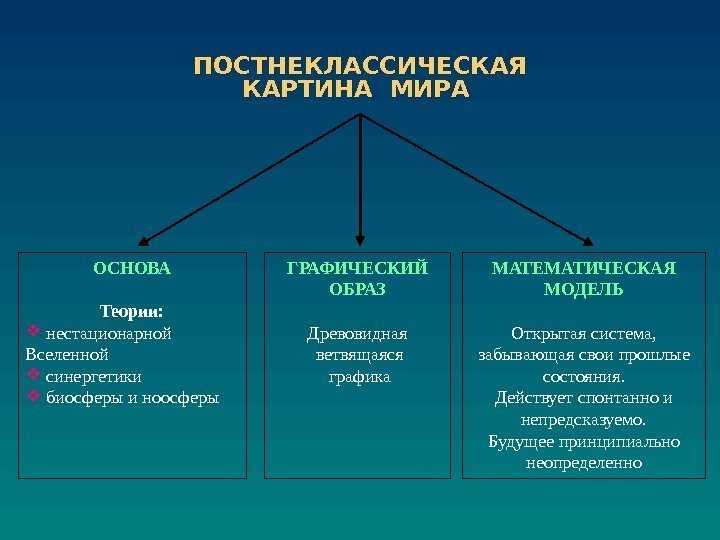 ПОСТНЕКЛАССИЧЕСКАЯ КАРТИНА МИРА

ОСНОВА

Теории:
❖ нестационарной Вселенной
❖ синергетики
❖ биосферы и ноосферы

ГРАФИЧЕСКИЙ ОБРАЗ

Древовидная ветвящаяся графика

МАТЕМАТИЧЕСКАЯ МОДЕЛЬ

Открытая система, забывающая свои прошлые состояния.
Действует спонтанно и непредсказуемо.
Будущее принципиально неопределенно